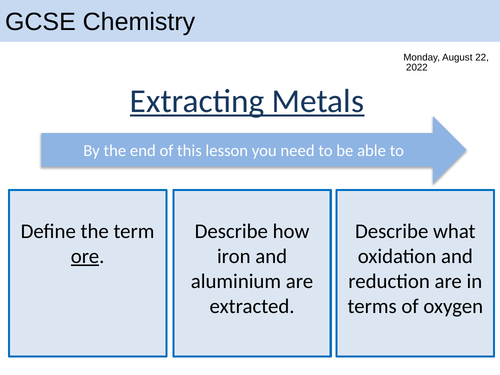 GCSE Chemistry

Monday, August 22, 2022

Extracting Metals

By the end of this lesson you need to be able to

Define the term ore.

Describe how iron and aluminium are extracted.

Describe what oxidation and reduction are in terms of oxygen